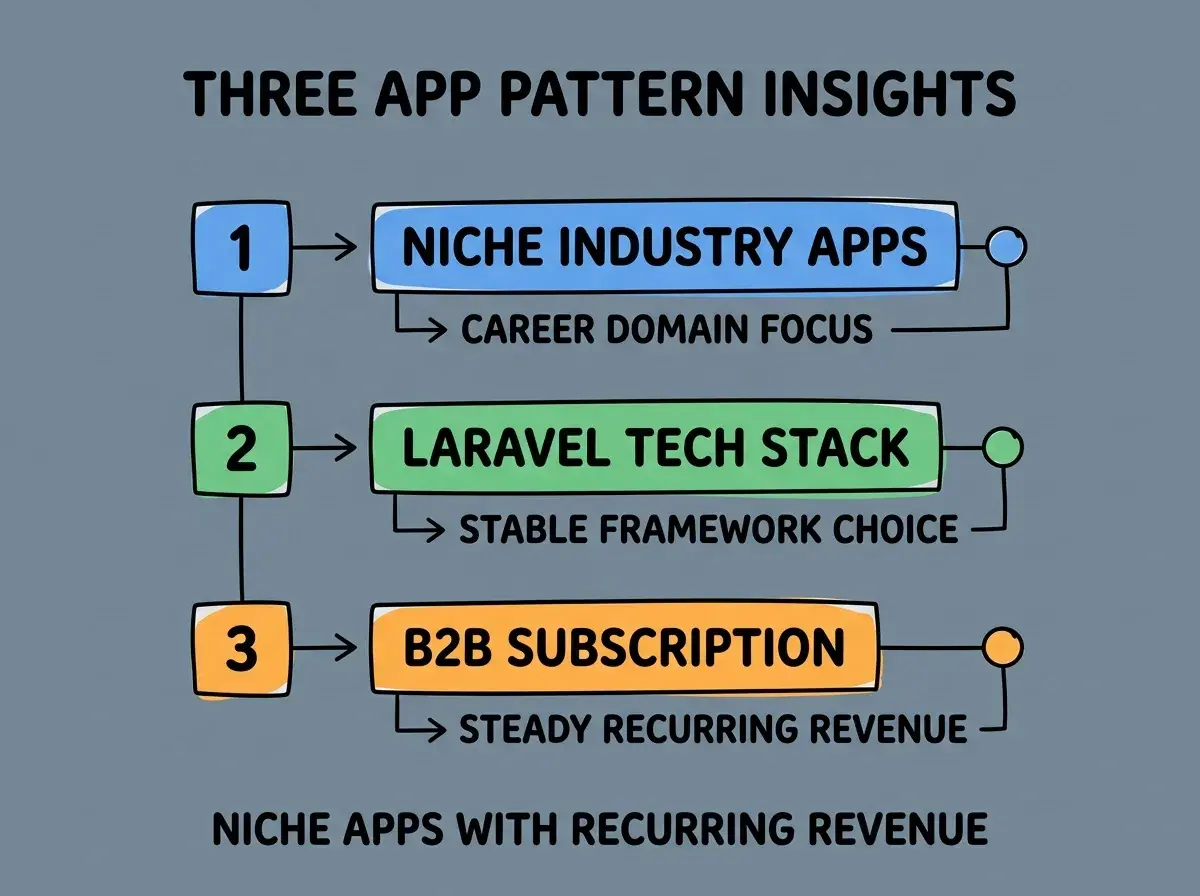 THREE APP PATTERN INSIGHTS

1

NICHE INDUSTRY APPS

CAREER DOMAIN FOCUS

2

LARAVEL TECH STACK

STABLE FRAMEWORK CHOICE

3

B2B SUBSCRIPTION

STEADY RECURRING REVENUE

NICHE APPS WITH RECURRING REVENUE